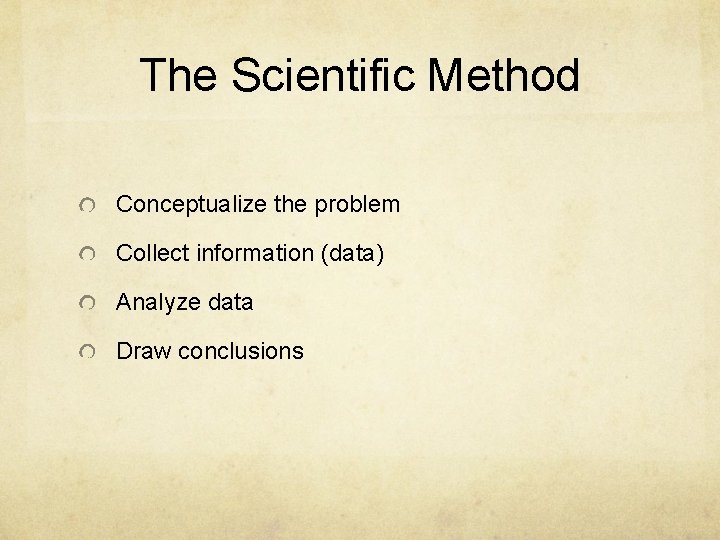 The Scientific Method

• Conceptualize the problem
• Collect information (data)
• Analyze data
• Draw conclusions